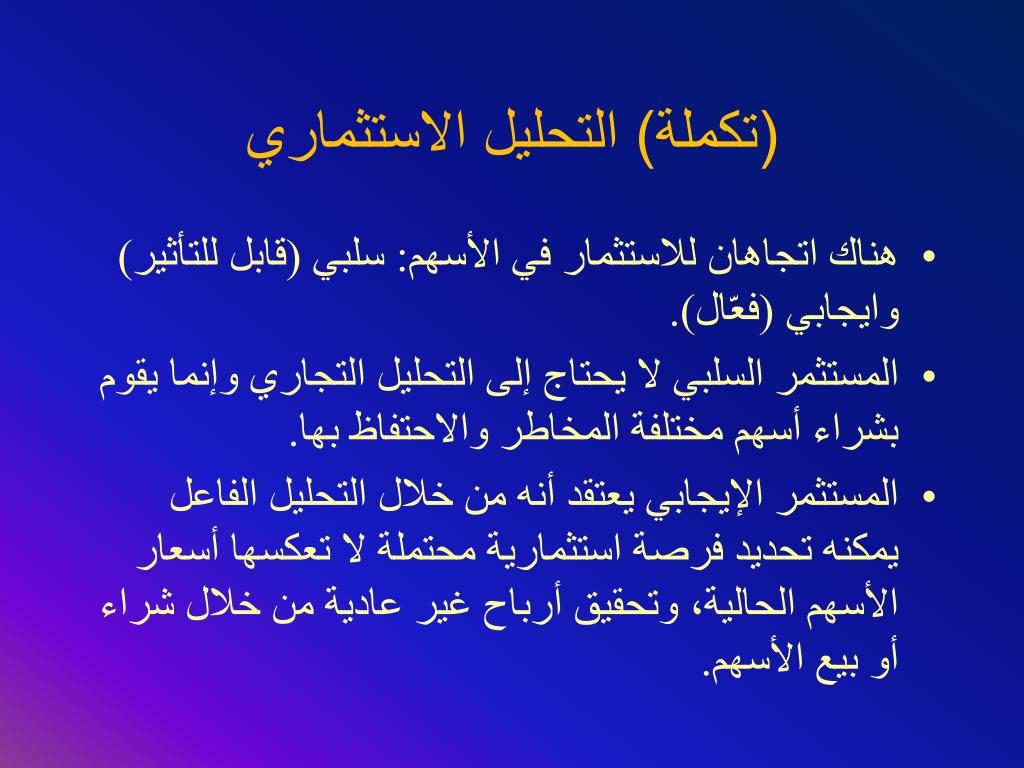 (تكملة) التحليل الاستثماري

• هناك اتجاهان للاستثمار في الأسهم: سلبي (قابل للتأثير) وايجابي (فعّال).
• المستثمر السلبي لا يحتاج إلى التحليل التجاري وإنما يقوم بشراء أسهم مختلفة المخاطر والاحتفاظ بها.
• المستثمر الإيجابي يعتقد أنه من خلال التحليل الفاعل يمكنه تحديد فرصة استثمارية محتملة لا تعكسها أسعار الأسهم الحالية، وتحقيق أرباح غير عادية من خلال شراء أو بيع الأسهم.